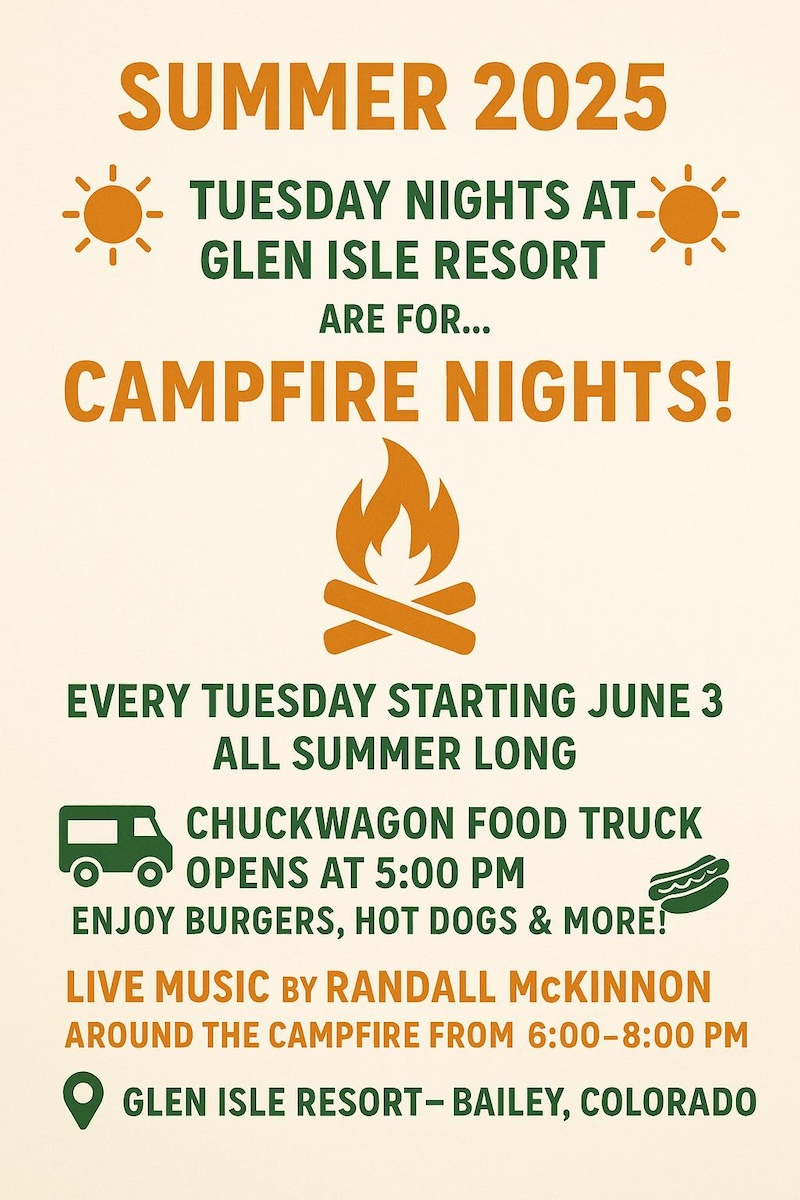 SUMMER 2025

TUESDAY NIGHTS AT GLEN ISLE RESORT

ARE FOR...

CAMPFIRE NIGHTS!

EVERY TUESDAY STARTING JUNE 3
ALL SUMMER LONG

CHUCKWAGON FOOD TRUCK
OPENS AT 5:00 PM
ENJOY BURGERS, HOT DOGS & MORE!

LIVE MUSIC BY RANDALL McKINNON
AROUND THE CAMPFIRE FROM 6:00–8:00 PM

GLEN ISLE RESORT– BAILEY, COLORADO